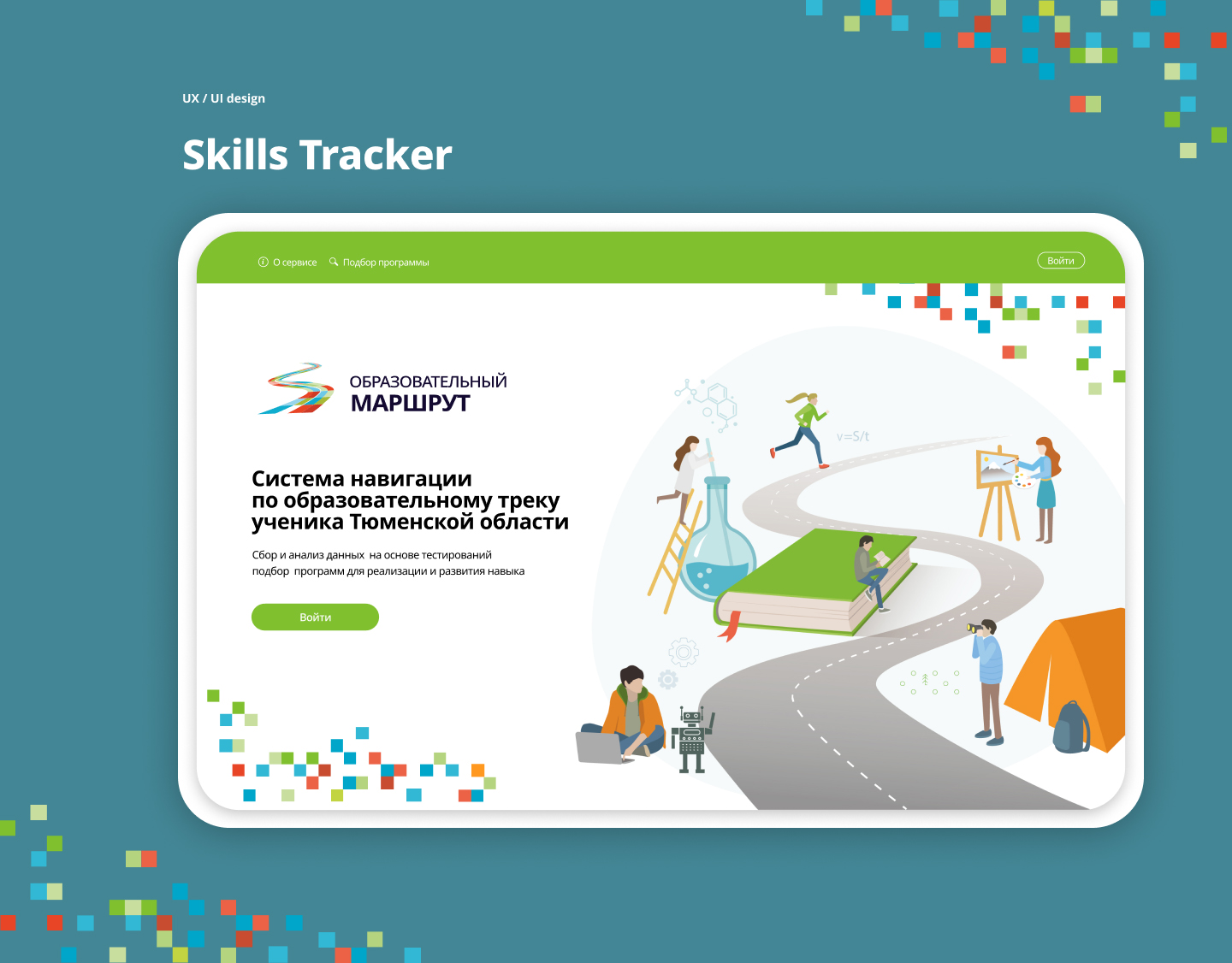 UX / UI design

Skills Tracker

О сервисе   Подбор программы   Войти

ОБРАЗОВАТЕЛЬНЫЙ
МАРШРУТ

Система навигации по образовательному треку ученика Тюменской области

Сбор и анализ данных на основе тестирований
подбор программ для реализации и развития навыка

Войти

v=S/t